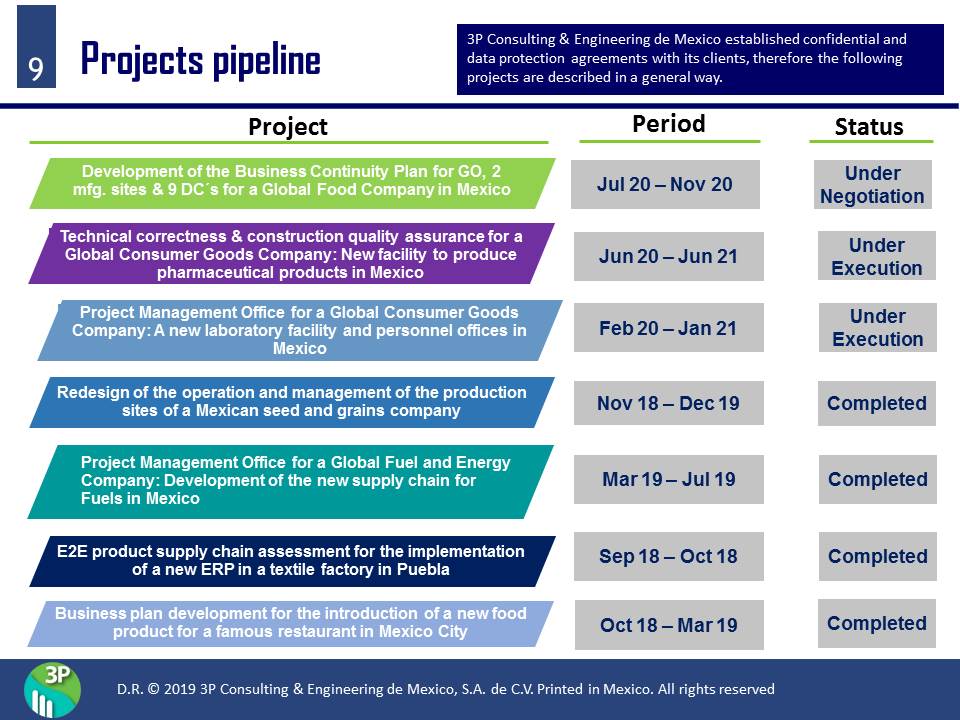 9 Projects pipeline

3P Consulting & Engineering de Mexico established confidential and data protection agreements with its clients, therefore the following projects are described in a general way.

| Project | Period | Status |
|---|---|---|
| Development of the Business Continuity Plan for GO, 2 mfg. sites & 9 DC´s for a Global Food Company in Mexico | Jul 20 – Nov 20 | Under Negotiation |
| Technical correctness & construction quality assurance for a Global Consumer Goods Company: New facility to produce pharmaceutical products in Mexico | Jun 20 – Jun 21 | Under Execution |
| Project Management Office for a Global Consumer Goods Company: A new laboratory facility and personnel offices in Mexico | Feb 20 – Jan 21 | Under Execution |
| Redesign of the operation and management of the production sites of a Mexican seed and grains company | Nov 18 – Dec 19 | Completed |
| Project Management Office for a Global Fuel and Energy Company: Development of the new supply chain for Fuels in Mexico | Mar 19 – Jul 19 | Completed |
| E2E product supply chain assessment for the implementation of a new ERP in a textile factory in Puebla | Sep 18 – Oct 18 | Completed |
| Business plan development for the introduction of a new food product for a famous restaurant in Mexico City | Oct 18 – Mar 19 | Completed |

3P

D.R. © 2019 3P Consulting & Engineering de Mexico, S.A. de C.V. Printed in Mexico. All rights reserved